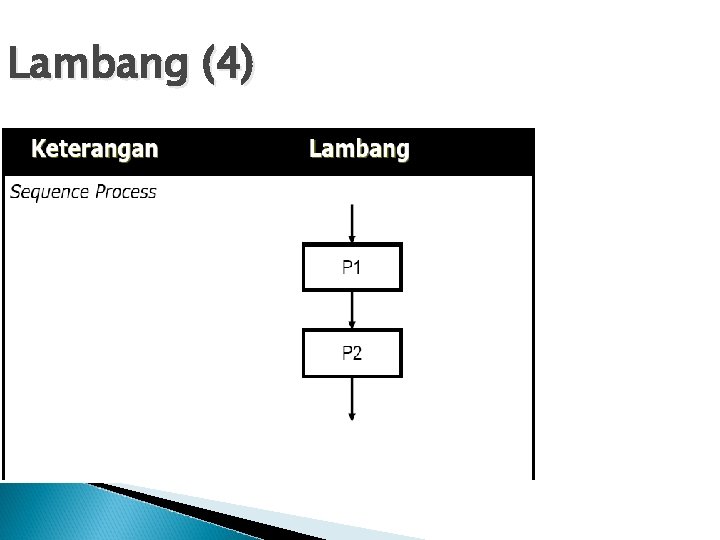 Lambang (4)

| Keterangan | Lambang |
|---|---|
| Sequence Process | P1 P2 |